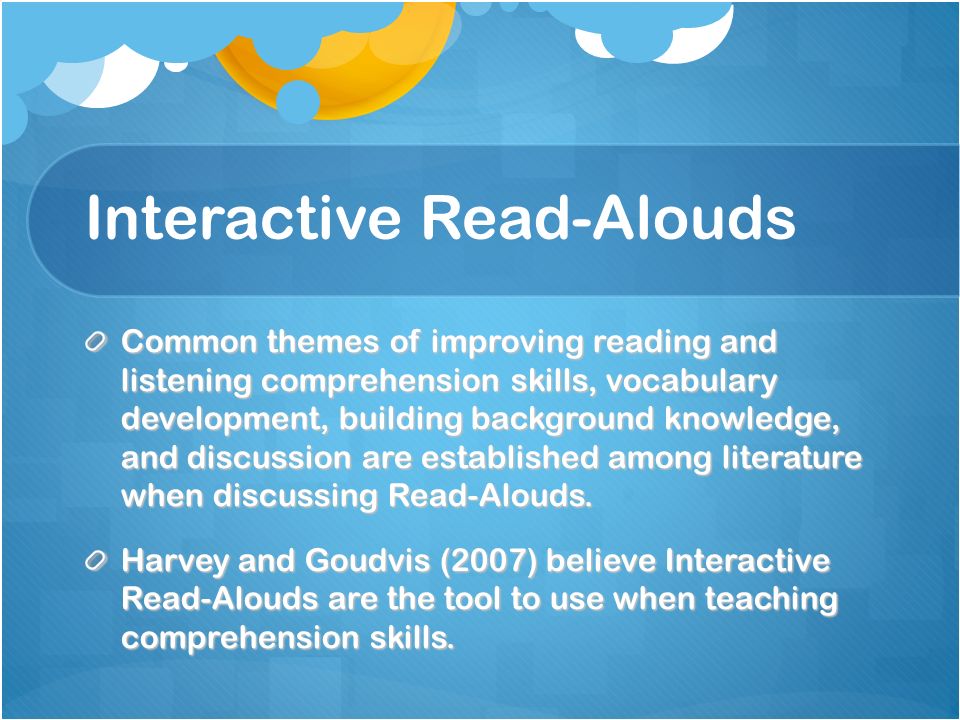 Interactive Read-Alouds

Common themes of improving reading and listening comprehension skills, vocabulary development, building background knowledge, and discussion are established among literature when discussing Read-Alouds.

Harvey and Goudvis (2007) believe Interactive Read-Alouds are the tool to use when teaching comprehension skills.